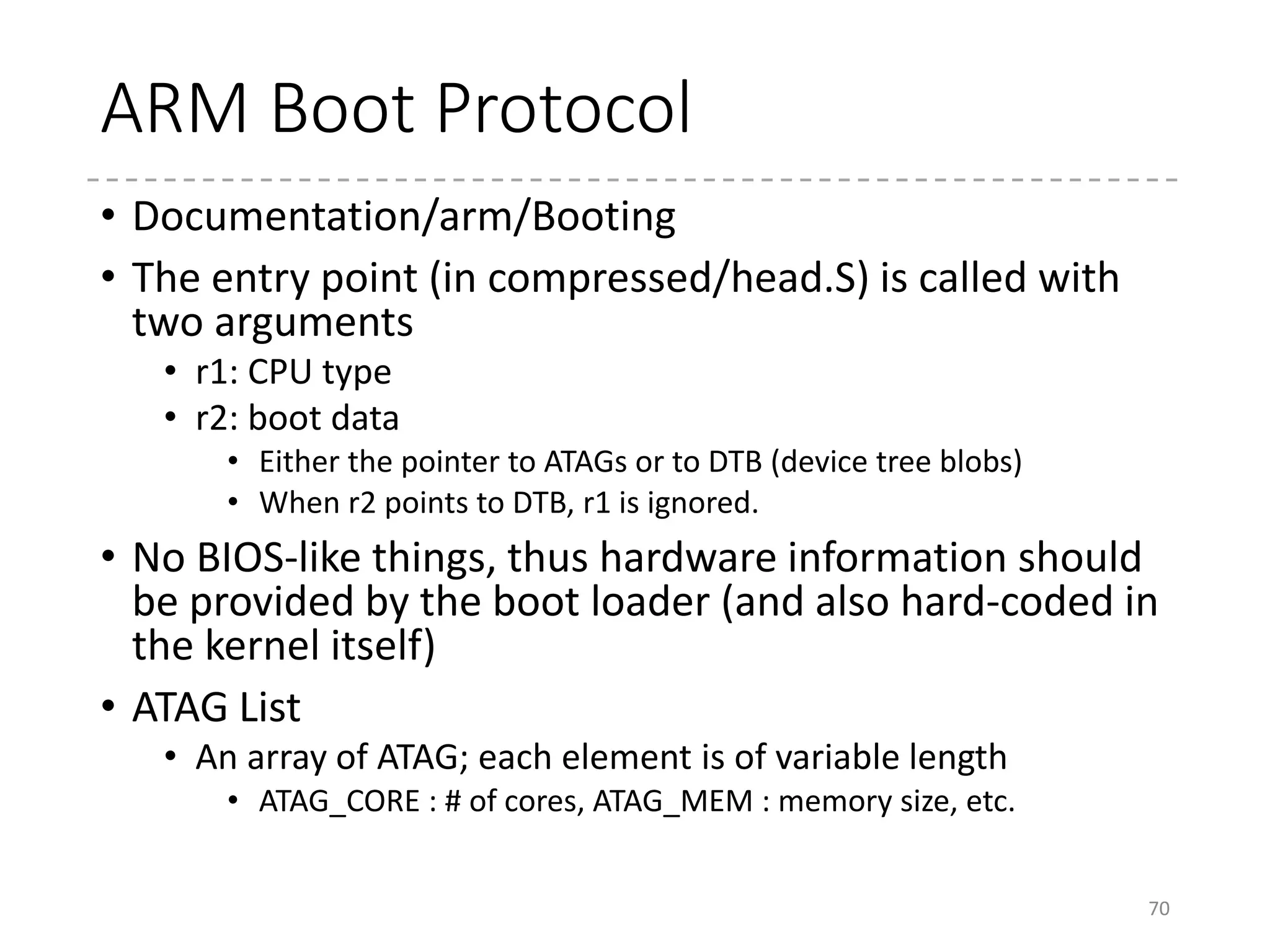 ARM Boot Protocol

• Documentation/arm/Booting
• The entry point (in compressed/head.S) is called with two arguments
  • r1: CPU type
  • r2: boot data
    • Either the pointer to ATAGs or to DTB (device tree blobs)
    • When r2 points to DTB, r1 is ignored.
• No BIOS-like things, thus hardware information should be provided by the boot loader (and also hard-coded in the kernel itself)
• ATAG List
  • An array of ATAG; each element is of variable length
    • ATAG_CORE : # of cores, ATAG_MEM : memory size, etc.

70